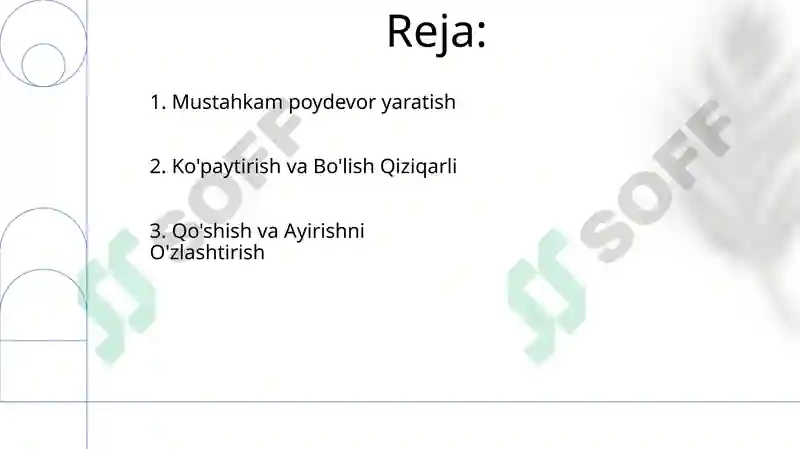 Reja:

1. Mustahkam poydevor yaratish

2. Ko'paytirish va Bo'lish Qiziqarli

3. Qo'shish va Ayirishni O'zlashtirish

SOFF

SOFF